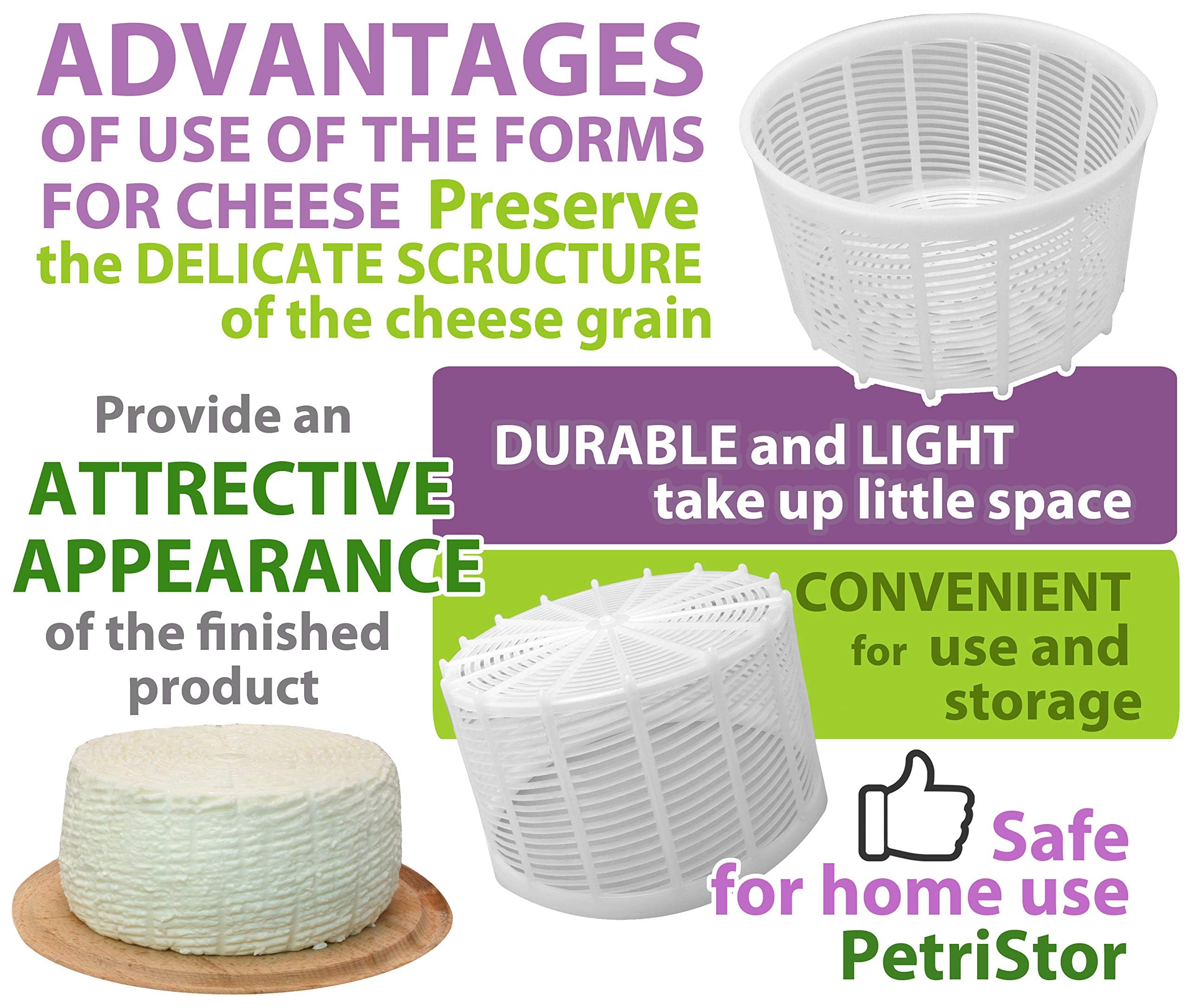 ADVANTAGES
OF USE OF THE FORMS
FOR CHEESE Preserve
the DELICATE SCRUCTURE
of the cheese grain

Provide an
ATTRECTIVE
APPEARANCE
of the finished
product

DURABLE and LIGHT
take up little space

CONVENIENT
for use and
storage

Safe
for home use
PetriStor